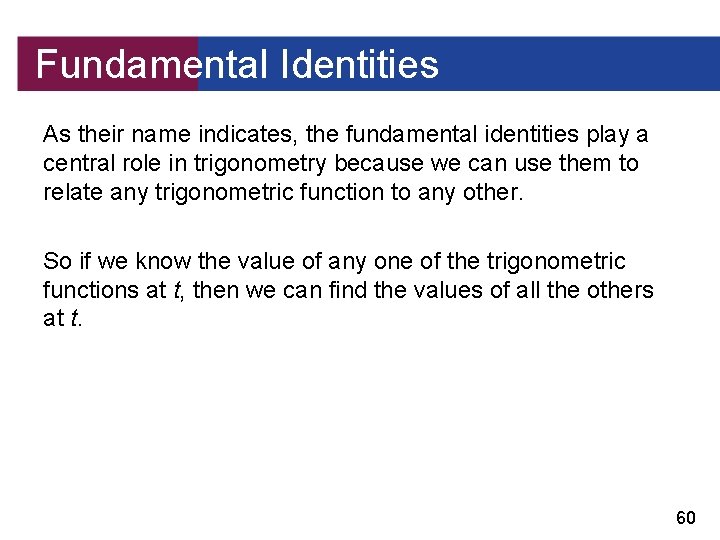 Fundamental Identities

As their name indicates, the fundamental identities play a central role in trigonometry because we can use them to relate any trigonometric function to any other.

So if we know the value of any one of the trigonometric functions at $t$, then we can find the values of all the others at $t$.

60